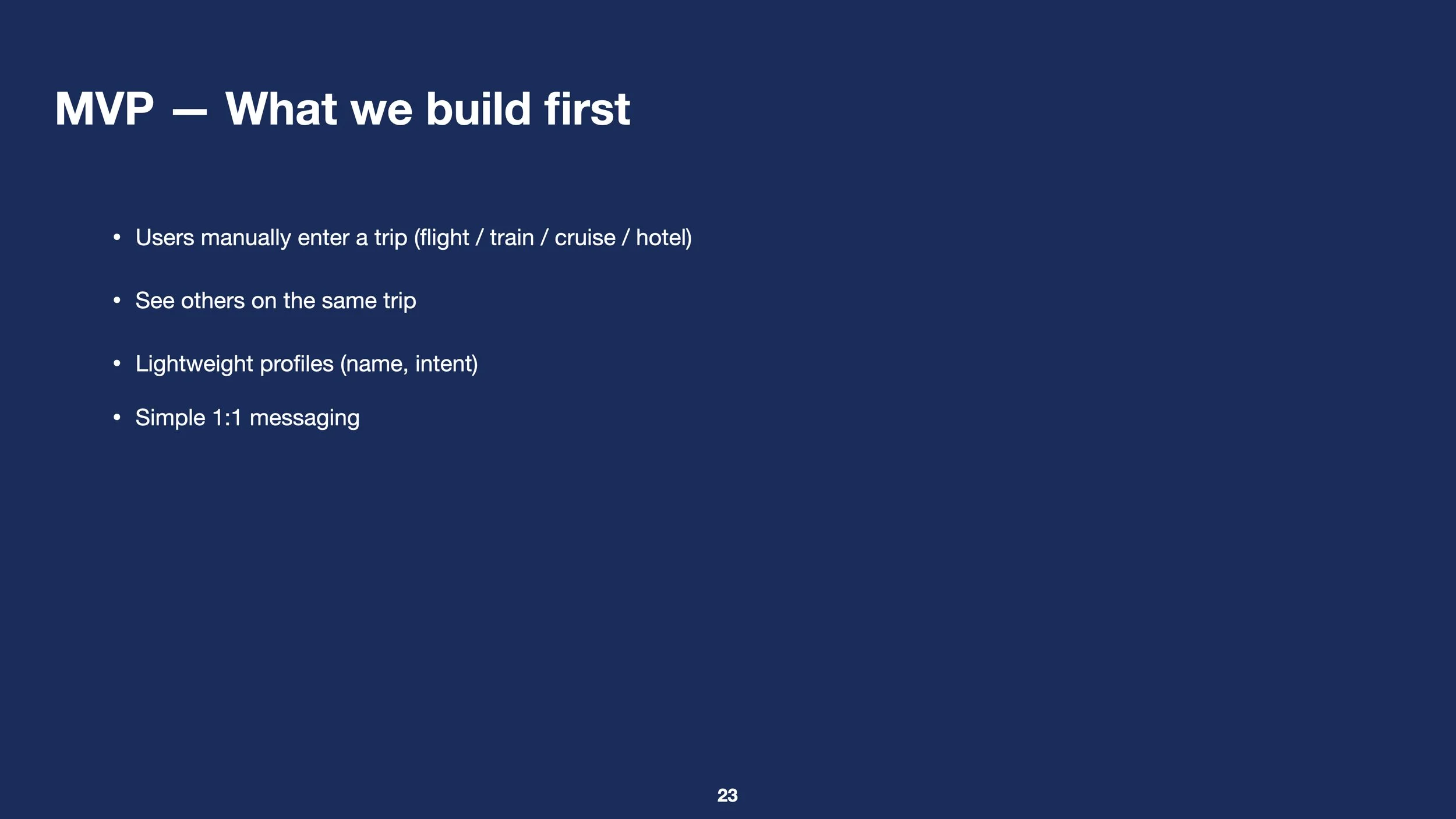 MVP — What we build first

• Users manually enter a trip (flight / train / cruise / hotel)
• See others on the same trip
• Lightweight profiles (name, intent)
• Simple 1:1 messaging

23